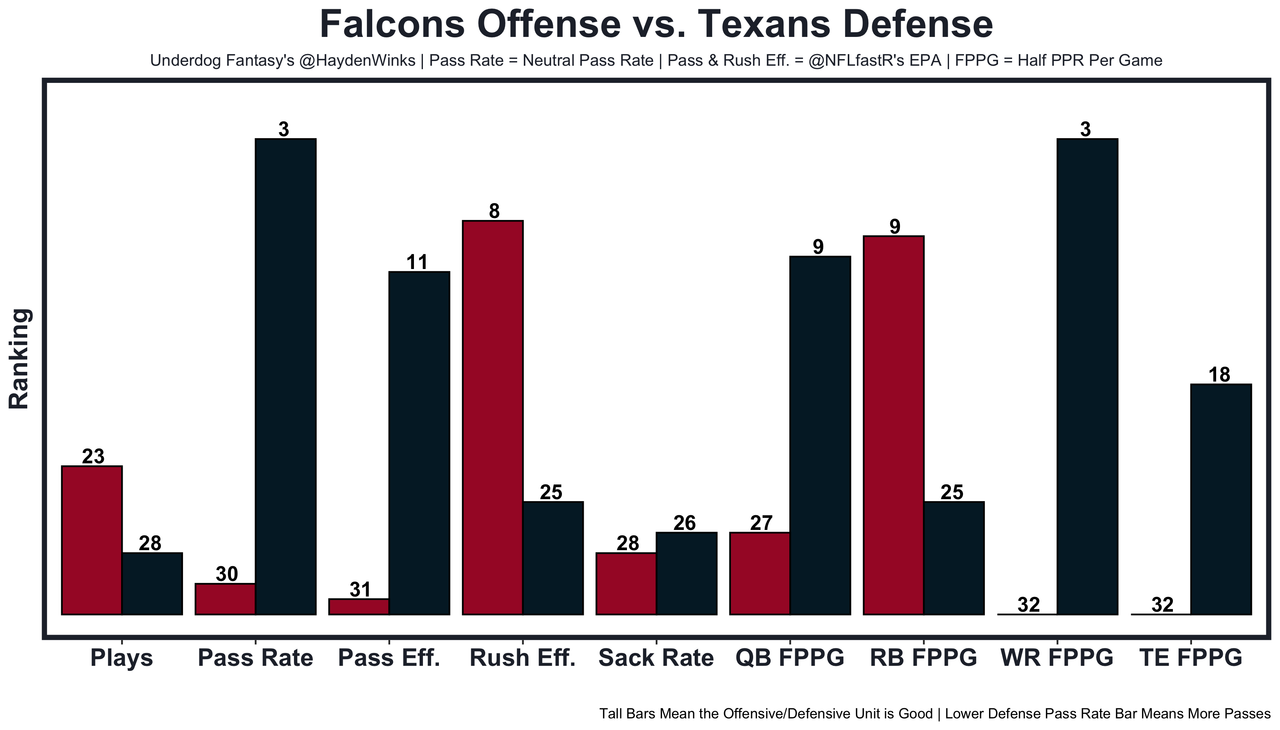 Falcons Offense vs. Texans Defense

Underdog Fantasy's @HaydenWinks | Pass Rate = Neutral Pass Rate | Pass & Rush Eff. = @NFLfastR's EPA | FPPG = Half PPR Per Game

Ranking

23
28
30
3
31
11
8
25
28
26
27
9
9
25
32
3
32
18

Plays
Pass Rate
Pass Eff.
Rush Eff.
Sack Rate
QB FPPG
RB FPPG
WR FPPG
TE FPPG

Tall Bars Mean the Offensive/Defensive Unit is Good | Lower Defense Pass Rate Bar Means More Passes